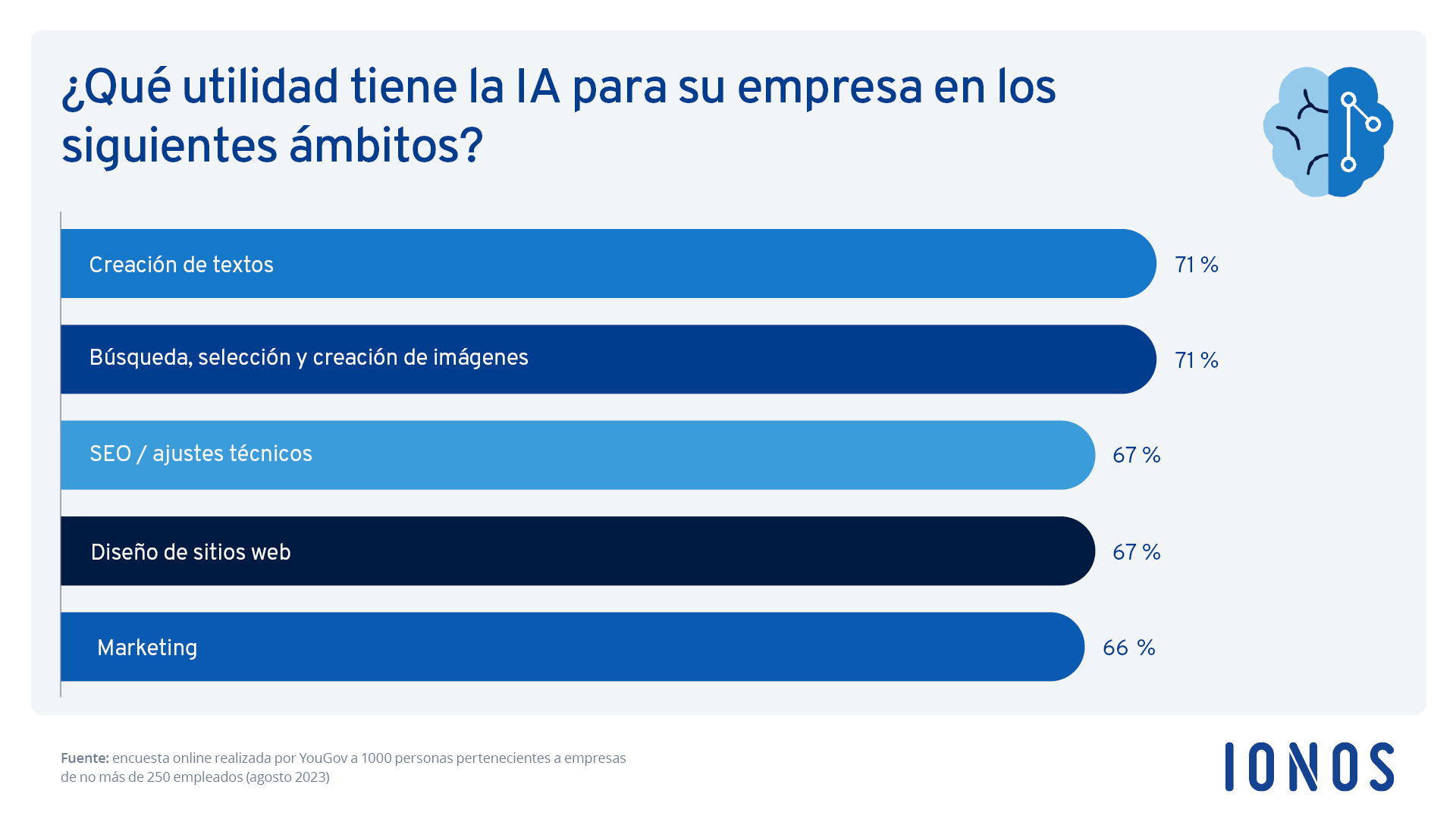 ¿Qué utilidad tiene la IA para su empresa en los siguientes ámbitos?

Creación de textos 71 %

Búsqueda, selección y creación de imágenes 71 %

SEO / ajustes técnicos 67 %

Diseño de sitios web 67 %

Marketing 66 %

Fuente: encuesta online realizada por YouGov a 1000 personas pertenecientes a empresas de no más de 250 empleados (agosto 2023)

IONOS